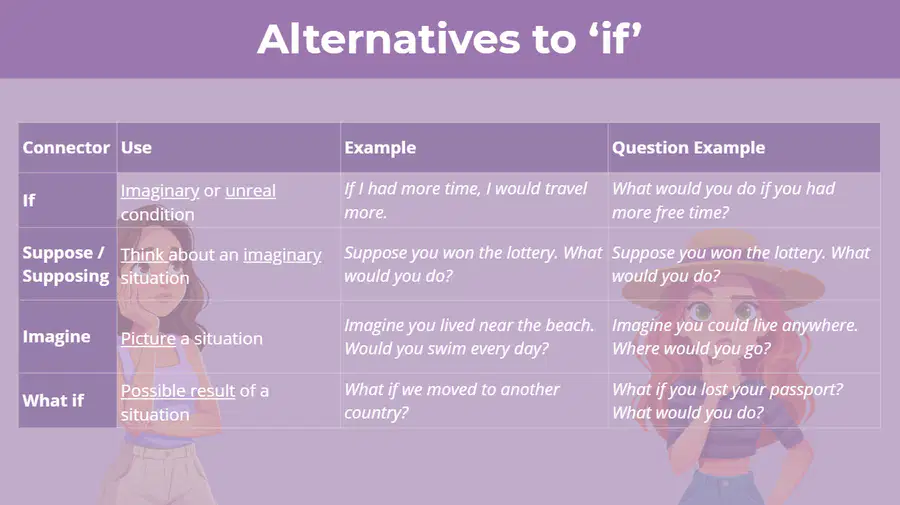 Alternatives to ‘if’

| Connector | Use | Example | Question Example |
|---|---|---|---|
| If | Imaginary or unreal condition | If I had more time, I would travel more. | What would you do if you had more free time? |
| Suppose / Supposing | Think about an imaginary situation | Suppose you won the lottery. What would you do? | Suppose you won the lottery. What would you do? |
| Imagine | Picture a situation | Imagine you lived near the beach. Would you swim every day? | Imagine you could live anywhere. Where would you go? |
| What if | Possible result of a situation | What if we moved to another country? | What if you lost your passport? What would you do? |